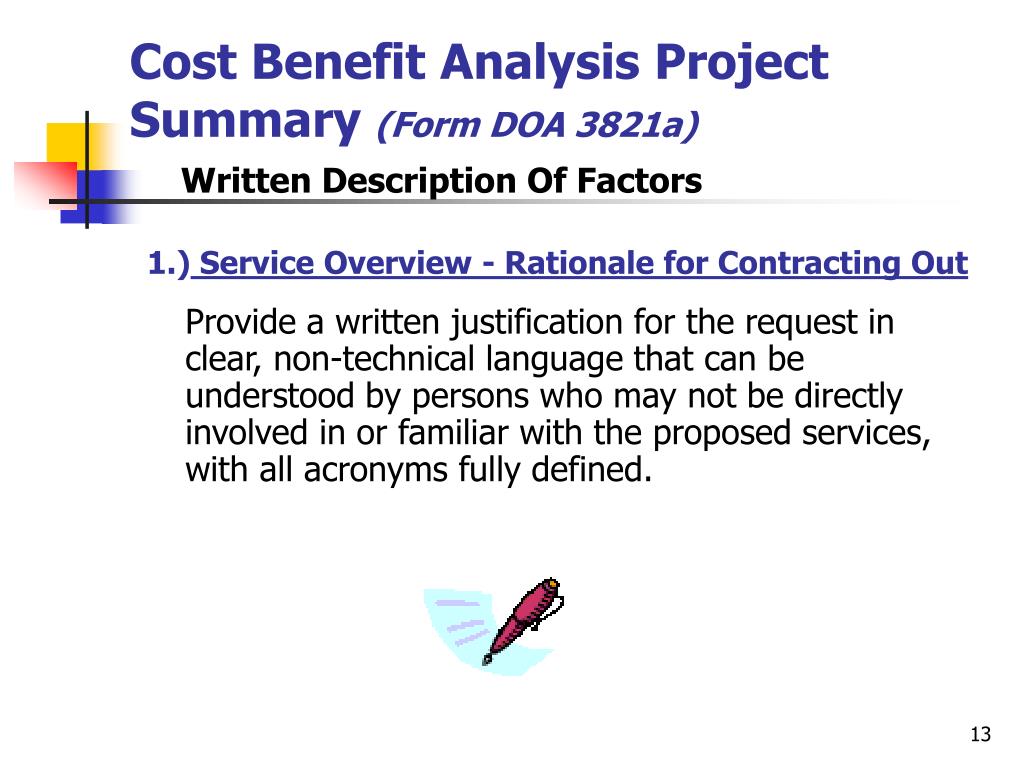 Cost Benefit Analysis Project Summary (Form DOA 3821a)

Written Description Of Factors

1.) Service Overview - Rationale for Contracting Out

Provide a written justification for the request in clear, non-technical language that can be understood by persons who may not be directly involved in or familiar with the proposed services, with all acronyms fully defined.

13